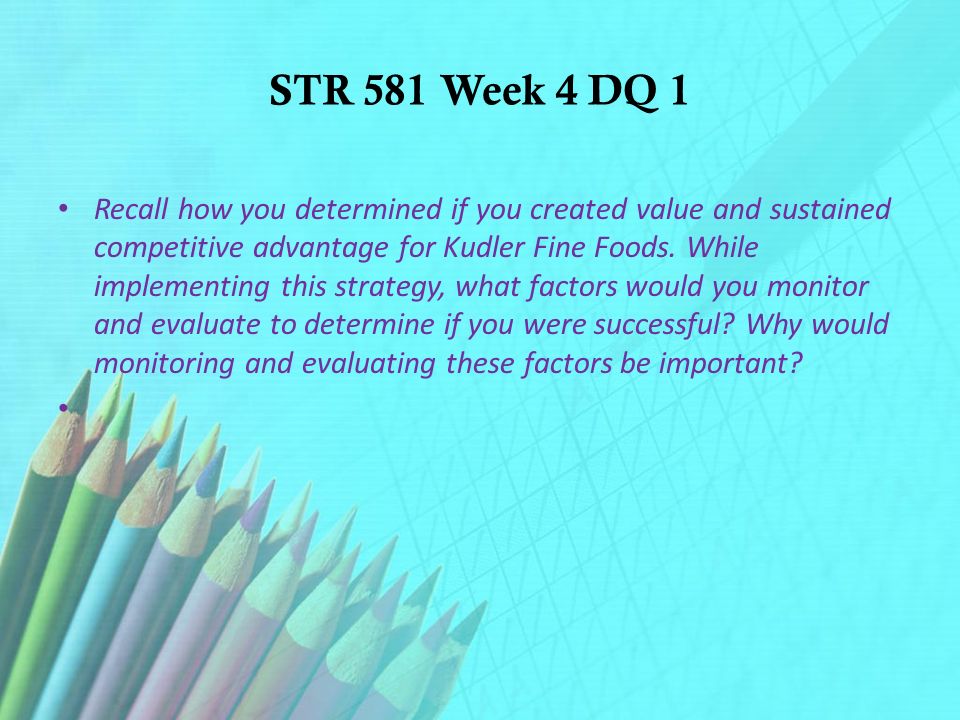 STR 581 Week 4 DQ 1

• Recall how you determined if you created value and sustained competitive advantage for Kudler Fine Foods. While implementing this strategy, what factors would you monitor and evaluate to determine if you were successful? Why would monitoring and evaluating these factors be important?

•